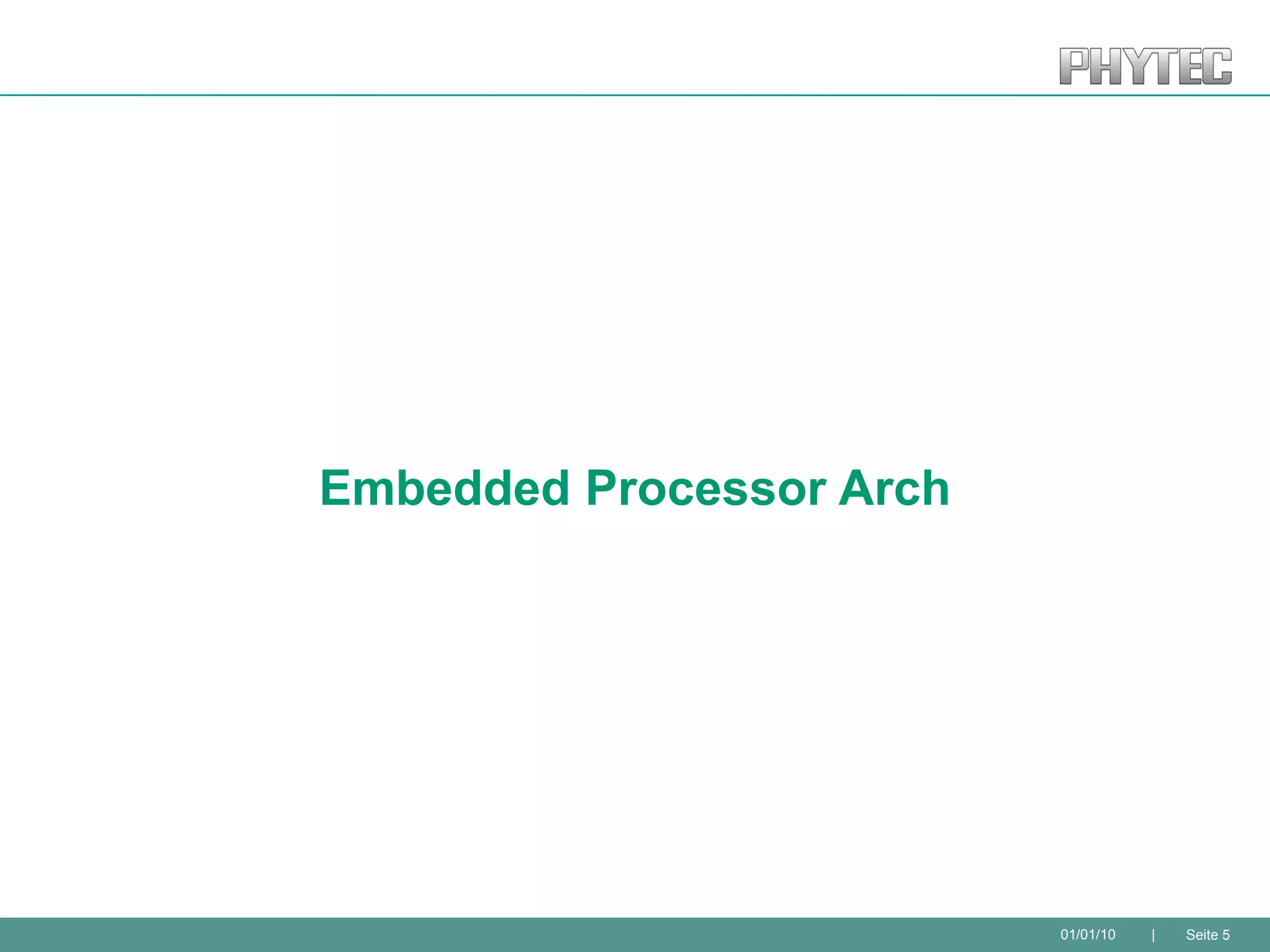 PHYTEC

Embedded Processor Arch

01/01/10 | Seite 5